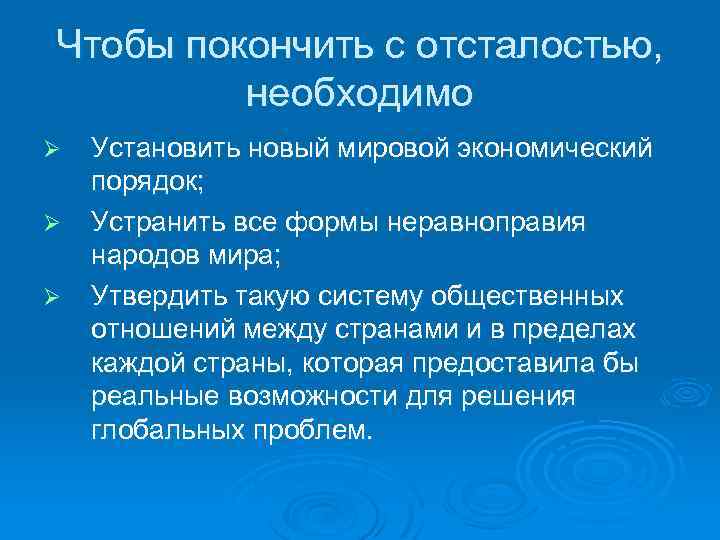 Чтобы покончить с отсталостью, необходимо

➢ Установить новый мировой экономический порядок;

➢ Устранить все формы неравноправия народов мира;

➢ Утвердить такую систему общественных отношений между странами и в пределах каждой страны, которая предоставила бы реальные возможности для решения глобальных проблем.